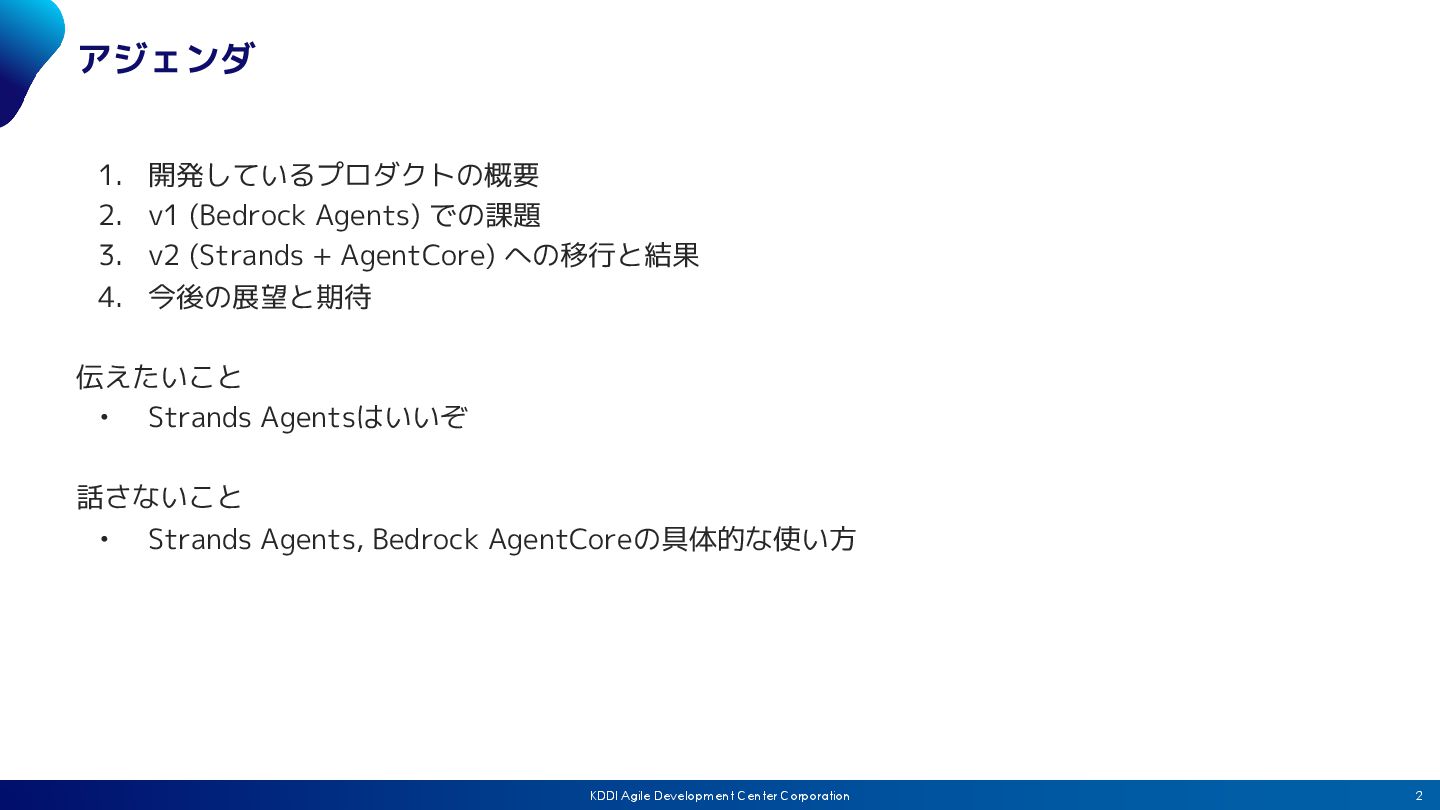 アジェンダ

1. 開発しているプロダクトの概要
2. v1 (Bedrock Agents) での課題
3. v2 (Strands + AgentCore) への移行と結果
4. 今後の展望と期待

伝えたいこと
• Strands Agentsはいいぞ

話さないこと
• Strands Agents, Bedrock AgentCoreの具体的な使い方

KDDI Agile Development Center Corporation
2